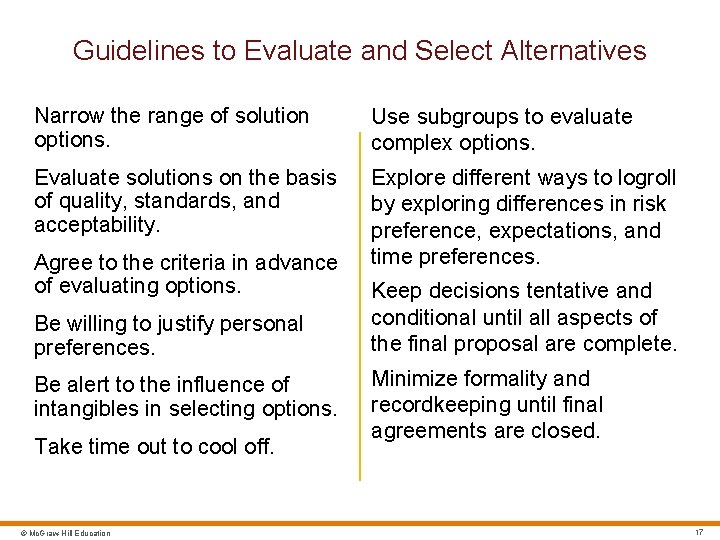 Guidelines to Evaluate and Select Alternatives

Narrow the range of solution options.

Evaluate solutions on the basis of quality, standards, and acceptability.

Agree to the criteria in advance of evaluating options.

Be willing to justify personal preferences.

Be alert to the influence of intangibles in selecting options.

Take time out to cool off.

Use subgroups to evaluate complex options.

Explore different ways to logroll by exploring differences in risk preference, expectations, and time preferences.

Keep decisions tentative and conditional until all aspects of the final proposal are complete.

Minimize formality and recordkeeping until final agreements are closed.

© McGraw Hill Education

17